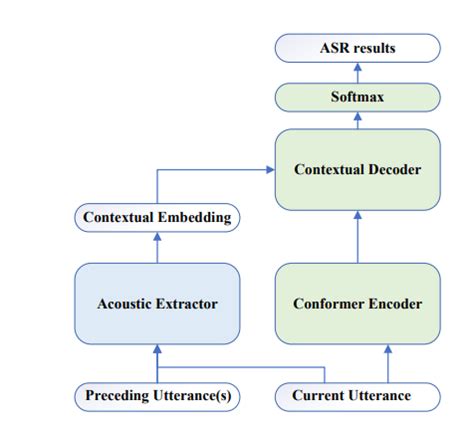 ASR results

Softmax

Contextual Decoder

Contextual Embedding

Acoustic Extractor

Conformer Encoder

Preceding Utterance(s)

Current Utterance